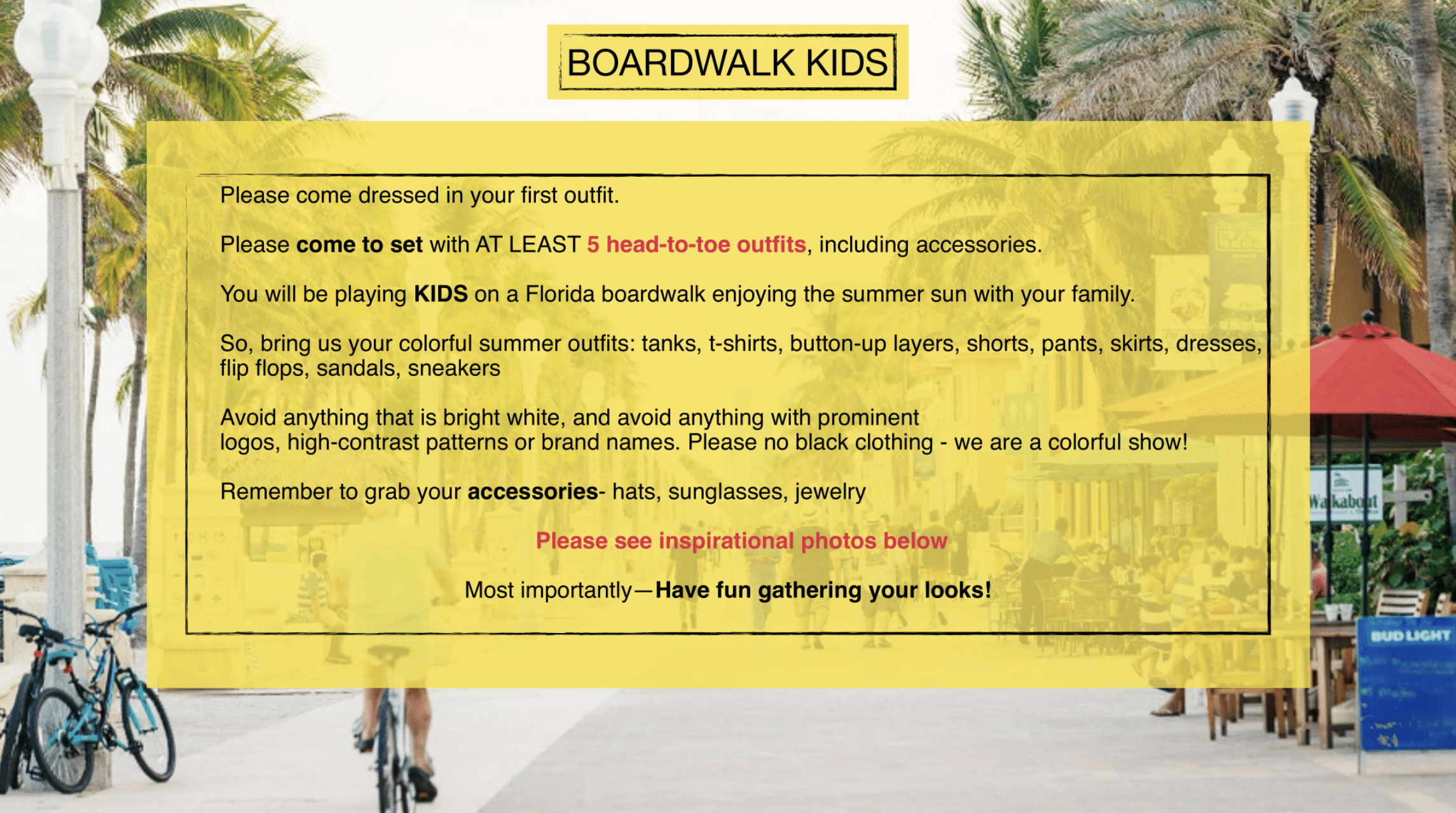 BOARDWALK KIDS

Please come dressed in your first outfit.

Please come to set with AT LEAST 5 head-to-toe outfits, including accessories.

You will be playing KIDS on a Florida boardwalk enjoying the summer sun with your family.

So, bring us your colorful summer outfits: tanks, t-shirts, button-up layers, shorts, pants, skirts, dresses, flip flops, sandals, sneakers

Avoid anything that is bright white, and avoid anything with prominent logos, high-contrast patterns or brand names. Please no black clothing - we are a colorful show!

Remember to grab your accessories- hats, sunglasses, jewelry

Please see inspirational photos below

Most importantly—Have fun gathering your looks!

Walkabout

BUD LIGHT